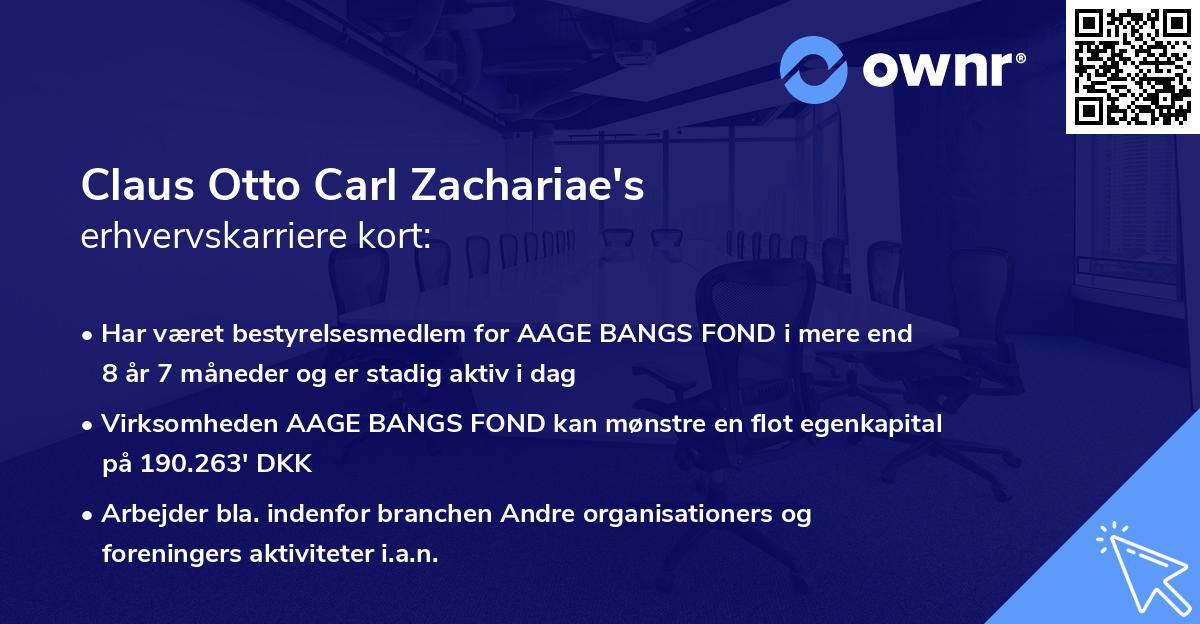 ownr®

Claus Otto Carl Zachariae's
erhvervskarriere kort:

• Har været bestyrelsesmedlem for AAGE BANGS FOND i mere end 8 år 7 måneder og er stadig aktiv i dag

• Virksomheden AAGE BANGS FOND kan mønstre en flot egenkapital på 190.263' DKK

• Arbejder bla. indenfor branchen Andre organisationers og foreningers aktiviteter i.a.n.